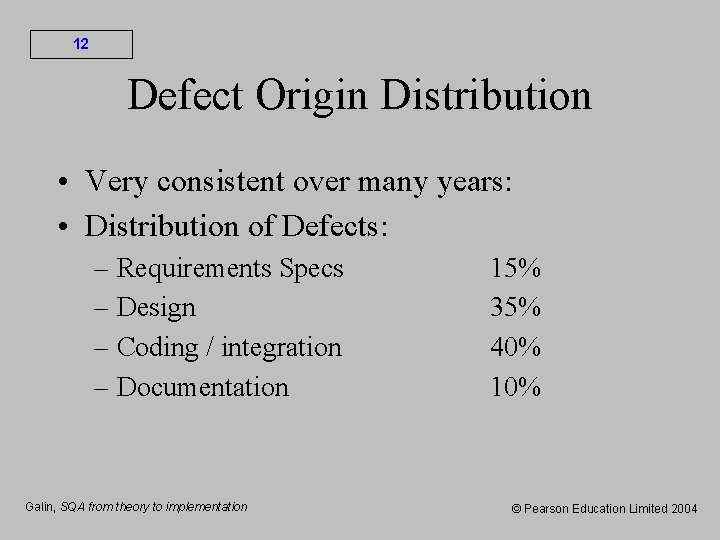 12

Defect Origin Distribution

• Very consistent over many years:
• Distribution of Defects:
  – Requirements Specs 15%
  – Design 35%
  – Coding / integration 40%
  – Documentation 10%

Galin, SQA from theory to implementation

© Pearson Education Limited 2004